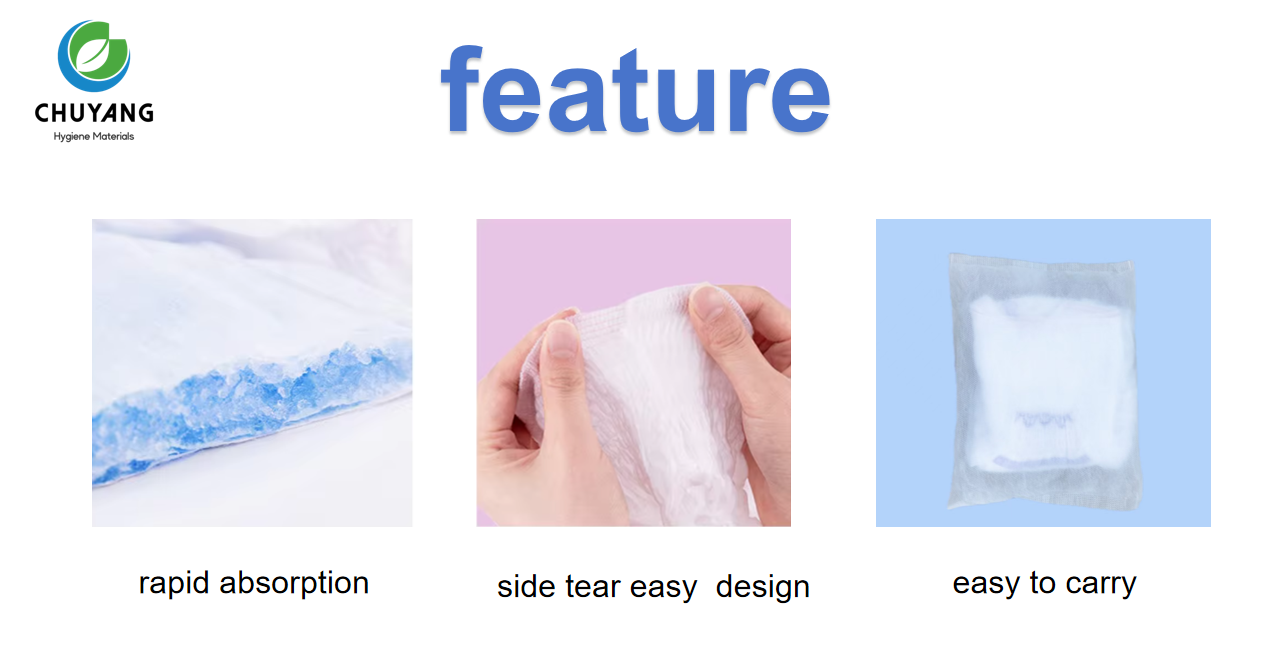 CHUYANG
Hygiene Materials

feature

rapid absorption

side tear easy design

easy to carry